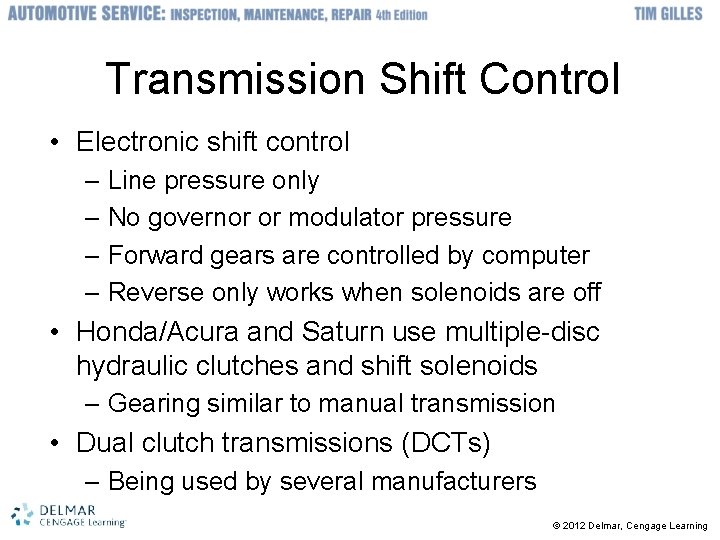 AUTOMOTIVE SERVICE: INSPECTION, MAINTENANCE, REPAIR 4th Edition

TIM GILLES

Transmission Shift Control

• Electronic shift control
– Line pressure only
– No governor or modulator pressure
– Forward gears are controlled by computer
– Reverse only works when solenoids are off
• Honda/Acura and Saturn use multiple-disc hydraulic clutches and shift solenoids
– Gearing similar to manual transmission
• Dual clutch transmissions (DCTs)
– Being used by several manufacturers

DELMAR
CENGAGE Learning

© 2012 Delmar, Cengage Learning